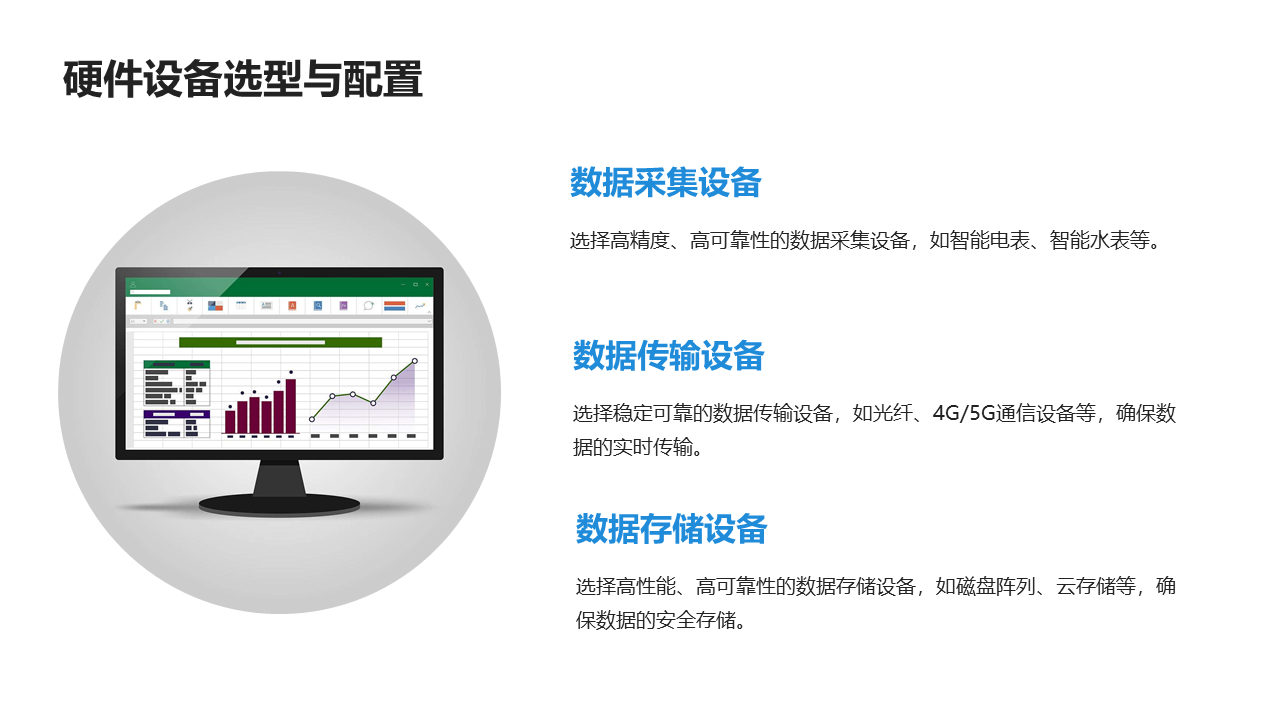 硬件设备选型与配置

数据采集设备

选择高精度、高可靠性的数据采集设备，如智能电表、智能水表等。

数据传输设备

选择稳定可靠的数据传输设备，如光纤、4G/5G通信设备等，确保数据的实时传输。

数据存储设备

选择高性能、高可靠性的数据存储设备，如磁盘阵列、云存储等，确保数据的安全存储。